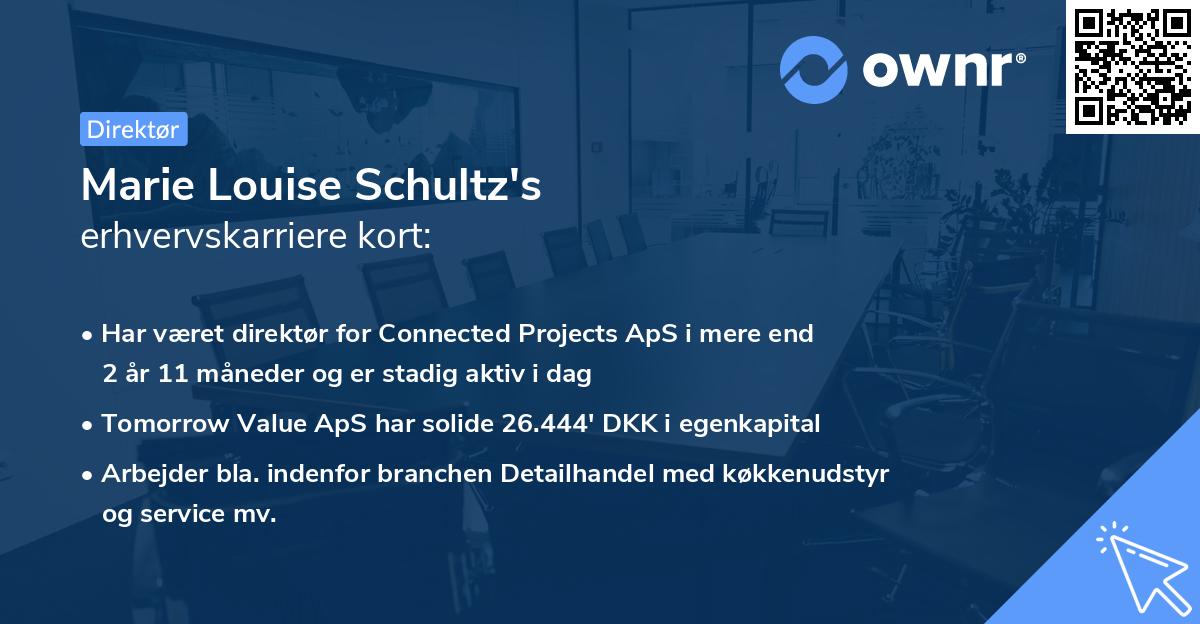 ownr®

Direktør

Marie Louise Schultz's
erhvervskarriere kort:

• Har været direktør for Connected Projects ApS i mere end 2 år 11 måneder og er stadig aktiv i dag

• Tomorrow Value ApS har solide 26.444' DKK i egenkapital

• Arbejder bla. indenfor branchen Detailhandel med køkkenudstyr og service mv.